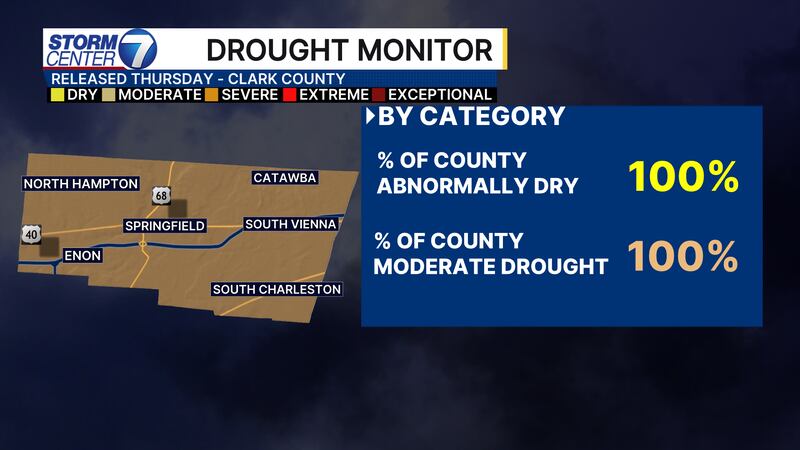 STORM CENTER 7

DROUGHT MONITOR

RELEASED THURSDAY - CLARK COUNTY

DRY MODERATE SEVERE EXTREME EXCEPTIONAL

NORTH HAMPTON

68

CATAWBA

40

SPRINGFIELD

SOUTH VIENNA

ENON

SOUTH CHARLESTON

BY CATEGORY

% OF COUNTY ABNORMALLY DRY 100%

% OF COUNTY MODERATE DROUGHT 100%